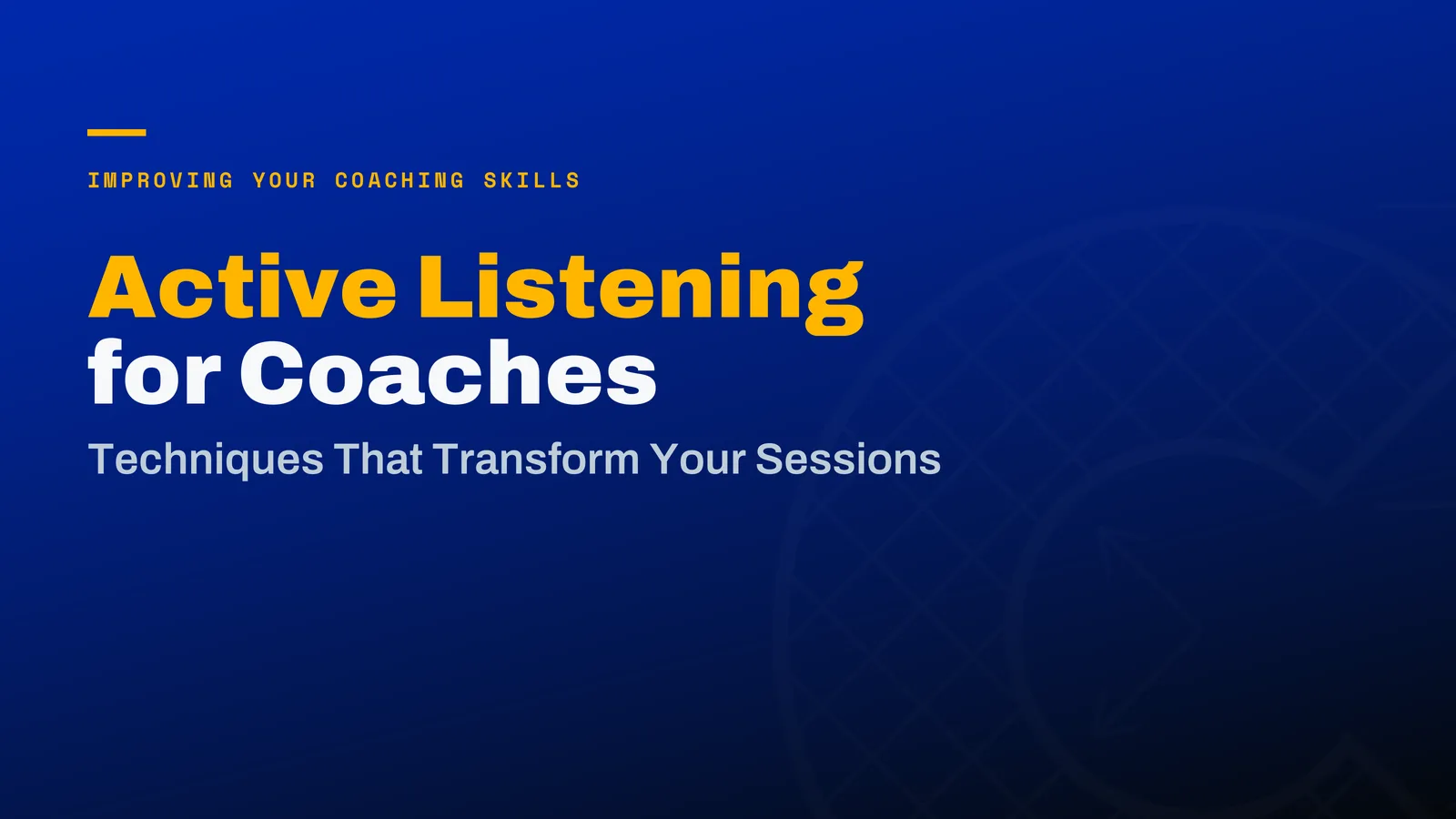 IMPROVING YOUR COACHING SKILLS

Active Listening for Coaches

Techniques That Transform Your Sessions